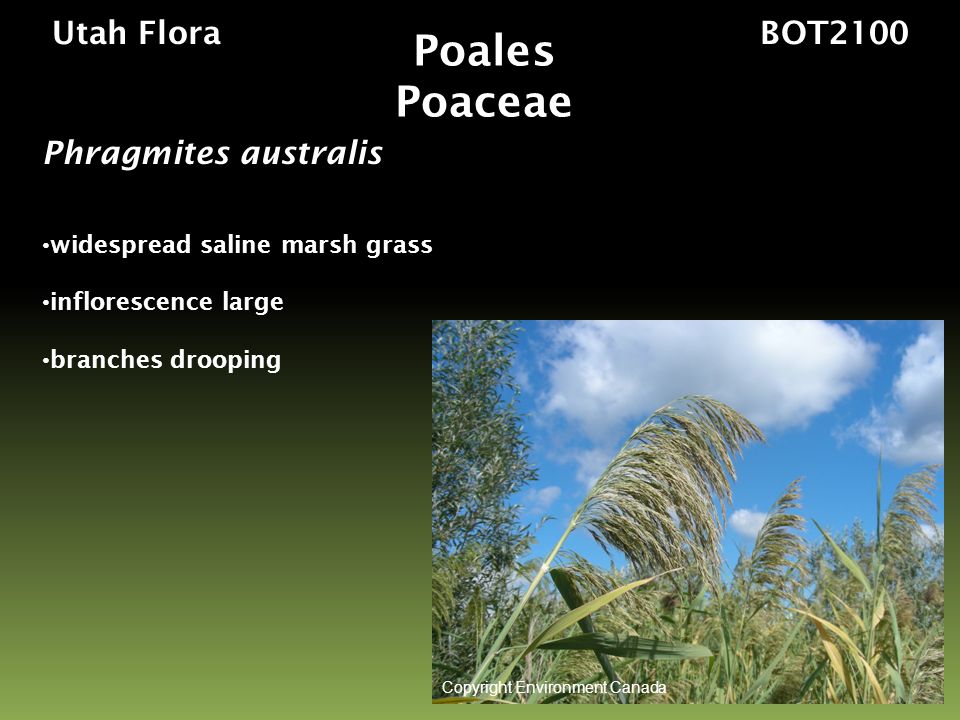 Utah Flora

Poales
Poaceae

BOT2100

Phragmites australis

•widespread saline marsh grass

•inflorescence large

•branches drooping

Copyright Environment Canada